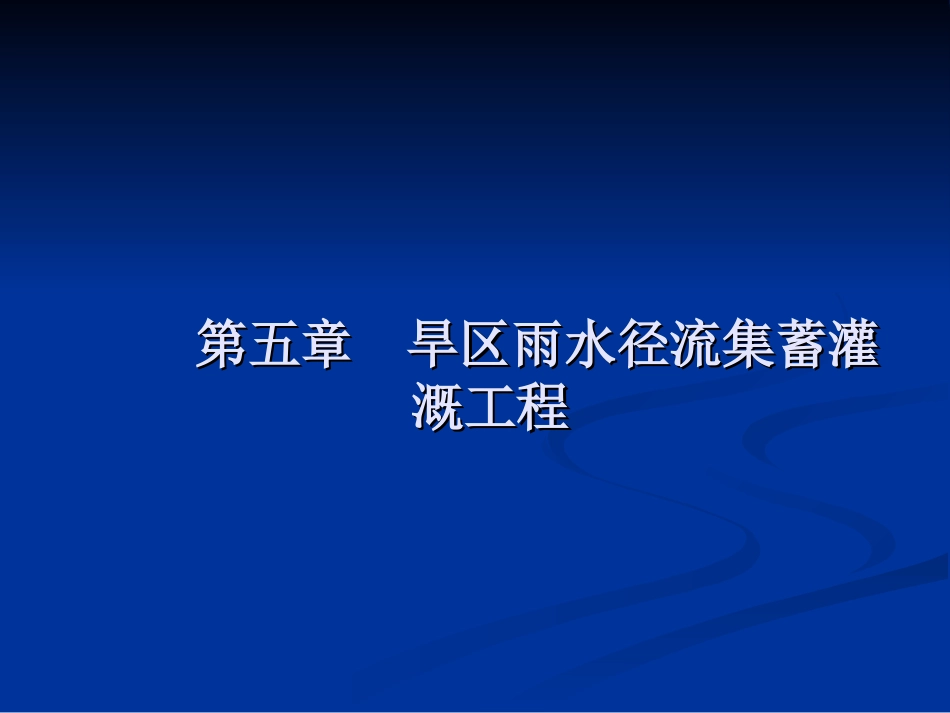 第五章　旱区雨水径流集蓄灌溉工程